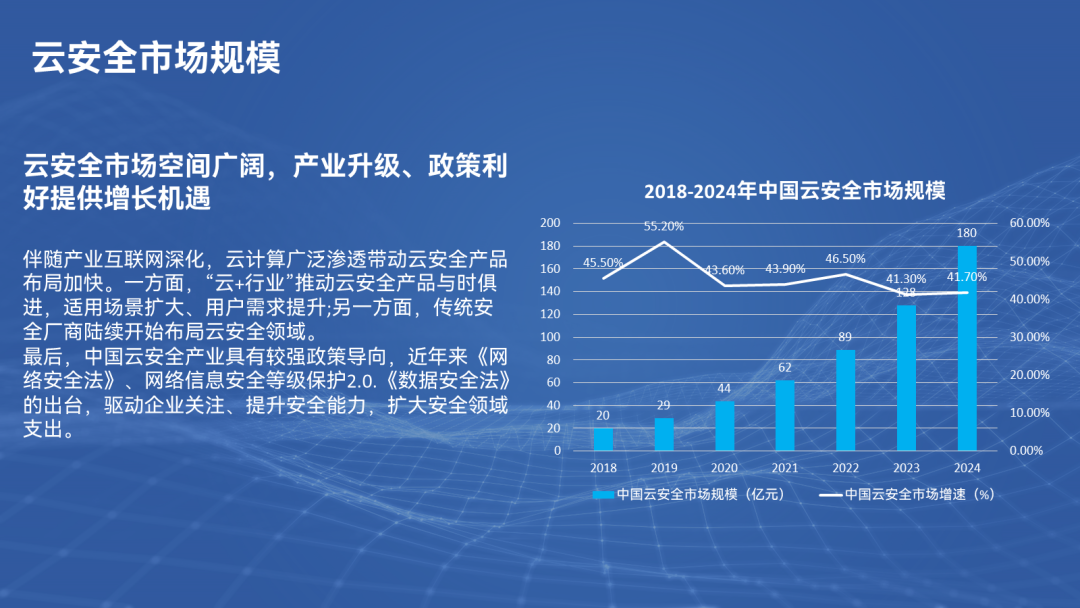 云安全市场规模

云安全市场空间广阔，产业升级、政策利好提供增长机遇

伴随产业互联网深化，云计算广泛渗透带动云安全产品布局加快。一方面，“云+行业”推动云安全产品与时俱进，适用场景扩大、用户需求提升;另一方面，传统安全厂商陆续开始布局云安全领域。
最后，中国云安全产业具有较强政策导向，近年来《网络安全法》、网络信息安全等级保护2.0.《数据安全法》的出台，驱动企业关注、提升安全能力，扩大安全领域支出。

2018-2024年中国云安全市场规模

200
180
160
140
120
100
80
60
40
20
0

60.00%
50.00%
40.00%
30.00%
20.00%
10.00%
0.00%

45.50%
55.20%
43.60%
43.90%
46.50%
41.30%
41.70%

20
29
44
62
89
128
180

2018
2019
2020
2021
2022
2023
2024

中国云安全市场规模（亿元）
中国云安全市场增速（%）